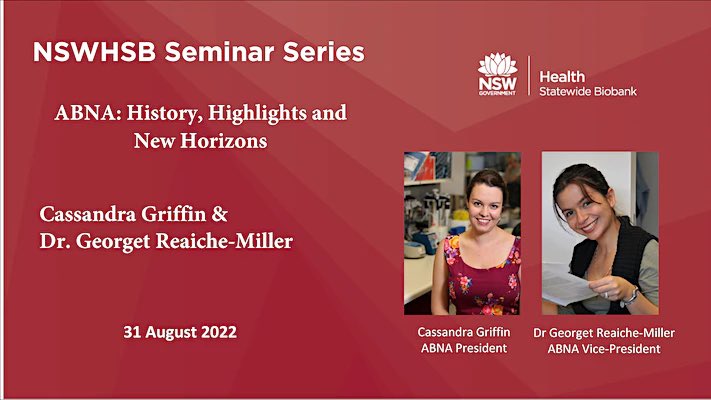 NSWHSB Seminar Series

NSW GOVERNMENT

Health
Statewide Biobank

ABNA: History, Highlights and New Horizons

Cassandra Griffin &
Dr. Georget Reaiche-Miller

31 August 2022

Cassandra Griffin
ABNA President

Dr Georget Reaiche-Miller
ABNA Vice-President